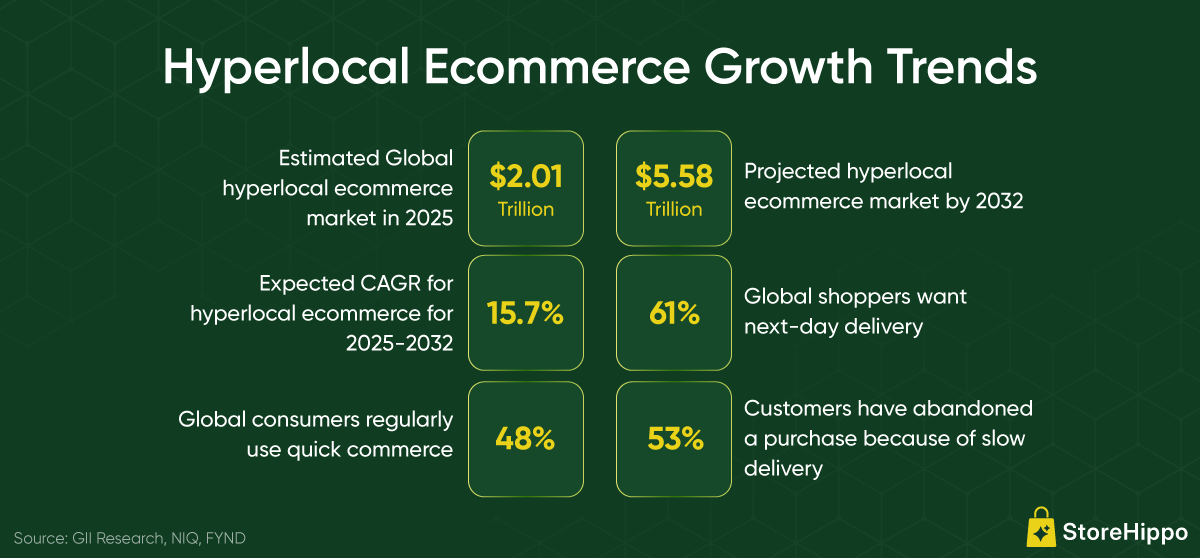 Hyperlocal Ecommerce Growth Trends

Estimated Global hyperlocal ecommerce market in 2025

\$2.01 Trillion

\$5.58 Trillion

Projected hyperlocal ecommerce market by 2032

Expected CAGR for hyperlocal ecommerce for 2025-2032

15.7%

61%

Global shoppers want next-day delivery

Global consumers regularly use quick commerce

48%

53%

Customers have abandoned a purchase because of slow delivery

Source: GII Research, NIQ, FYND

StoreHippo